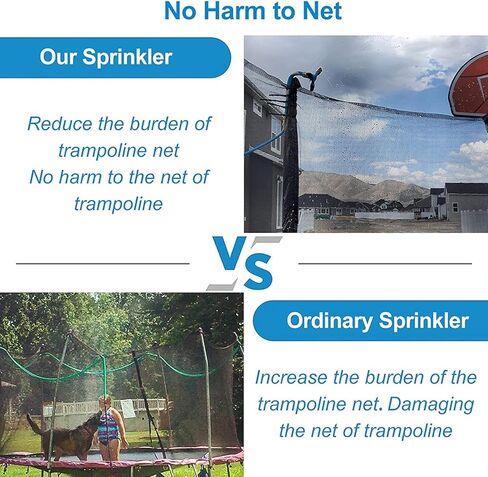 No Harm to Net

Our Sprinkler

Reduce the burden of trampoline net
No harm to the net of trampoline

VS

Ordinary Sprinkler

Increase the burden of the trampoline net. Damaging the net of trampoline